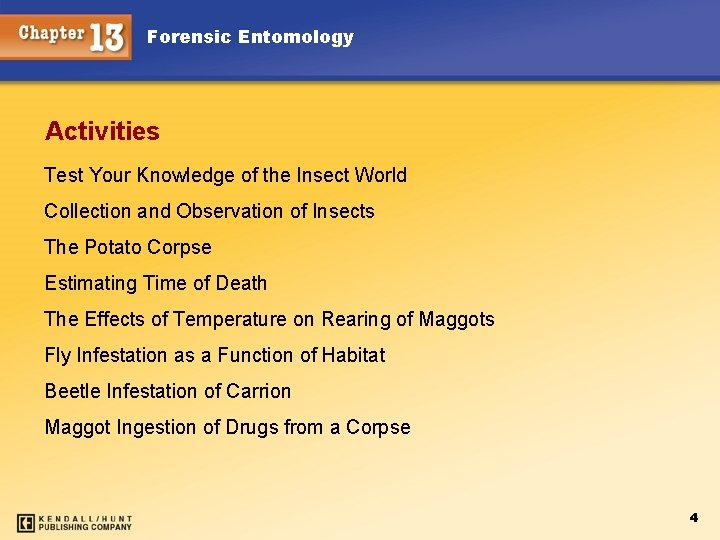 Chapter 13 Forensic Entomology

Activities

Test Your Knowledge of the Insect World

Collection and Observation of Insects

The Potato Corpse

Estimating Time of Death

The Effects of Temperature on Rearing of Maggots

Fly Infestation as a Function of Habitat

Beetle Infestation of Carrion

Maggot Ingestion of Drugs from a Corpse

KENDALL/HUNT PUBLISHING COMPANY

4